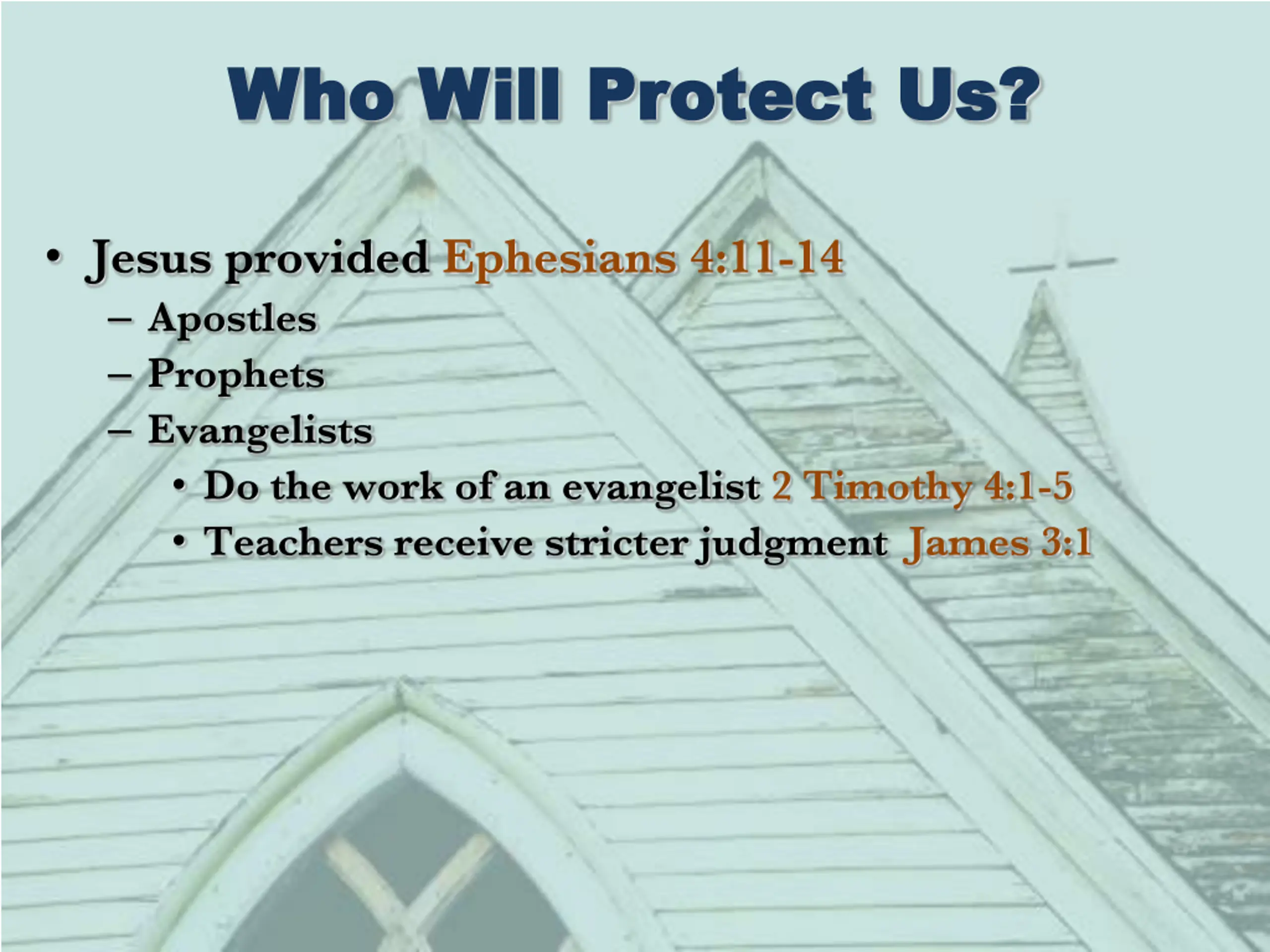 Who Will Protect Us?

• Jesus provided Ephesians 4:11-14
  – Apostles
  – Prophets
  – Evangelists
    • Do the work of an evangelist 2 Timothy 4:1-5
    • Teachers receive stricter judgment James 3:1